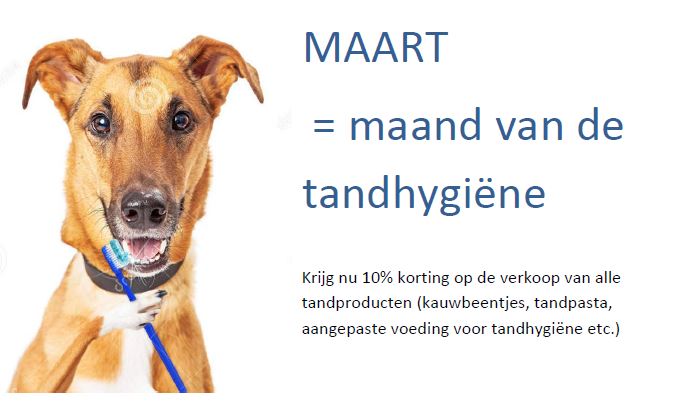 MAART

= maand van de tandhygiëne

Krijg nu 10% korting op de verkoop van alle tandproducten (kauwbeentjes, tandpasta, aangepaste voeding voor tandhygiëne etc.)